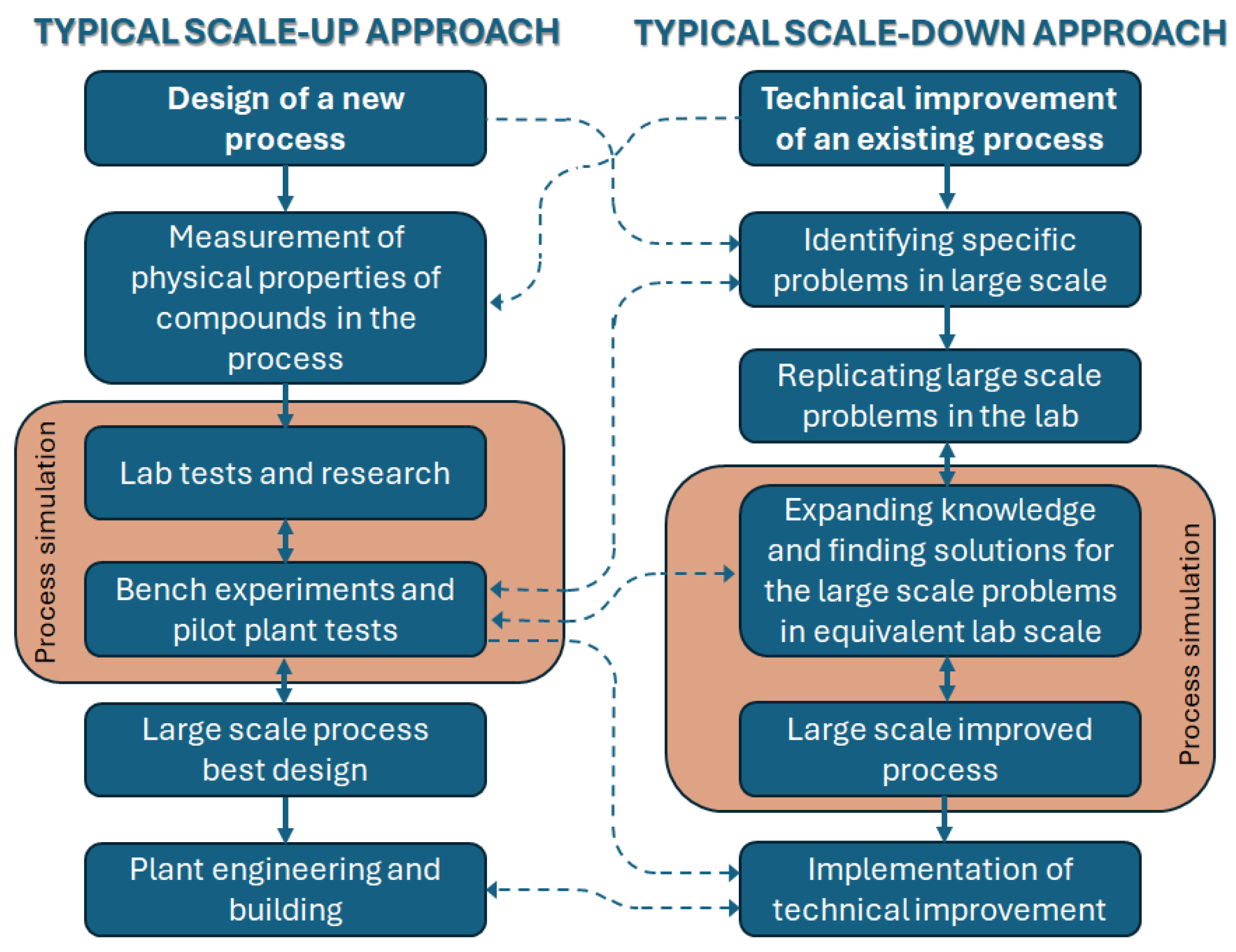 TYPICAL SCALE-UP APPROACH

Design of a new process

Measurement of physical properties of compounds in the process

Process simulation

Lab tests and research

Bench experiments and pilot plant tests

Large scale process best design

Plant engineering and building

TYPICAL SCALE-DOWN APPROACH

Technical improvement of an existing process

Identifying specific problems in large scale

Replicating large scale problems in the lab

Expanding knowledge and finding solutions for the large scale problems in equivalent lab scale

Large scale improved process

Process simulation

Implementation of technical improvement